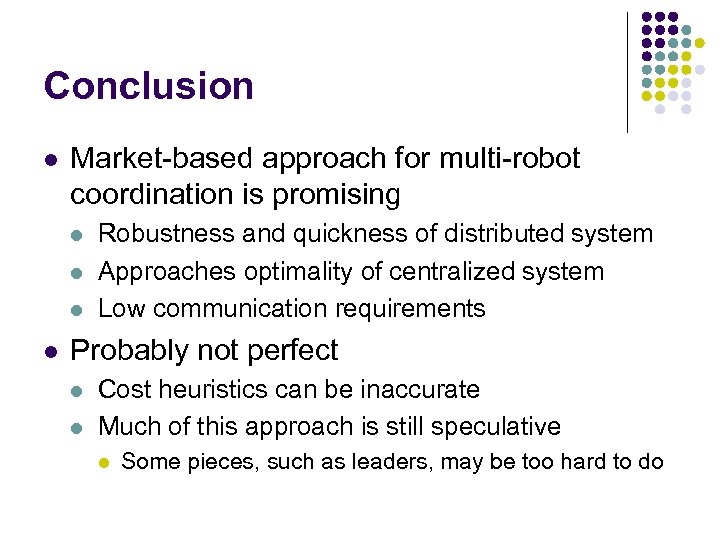 Conclusion

- Market-based approach for multi-robot coordination is promising
  - Robustness and quickness of distributed system
  - Approaches optimality of centralized system
  - Low communication requirements
- Probably not perfect
  - Cost heuristics can be inaccurate
  - Much of this approach is still speculative
    - Some pieces, such as leaders, may be too hard to do